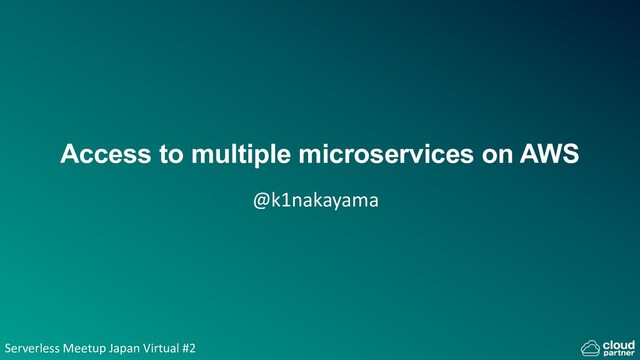 Access to multiple microservices on AWS

@k1nakayama

Serverless Meetup Japan Virtual #2

cloud partner